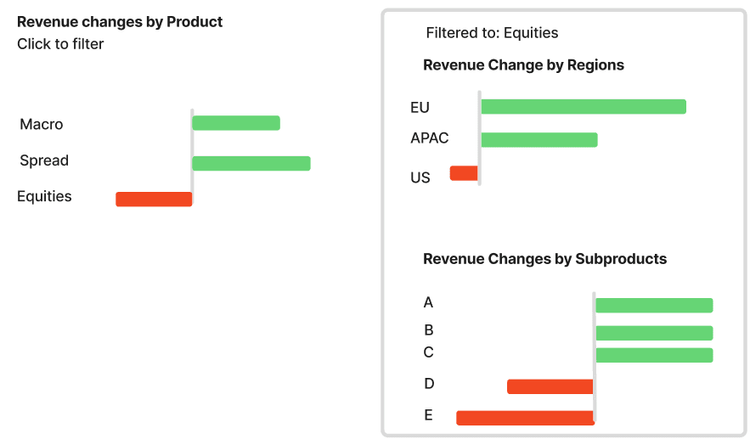 Revenue changes by Product
Click to filter

Macro
Spread
Equities

Filtered to: Equities

Revenue Change by Regions

EU
APAC
US

Revenue Changes by Subproducts

A
B
C
D
E